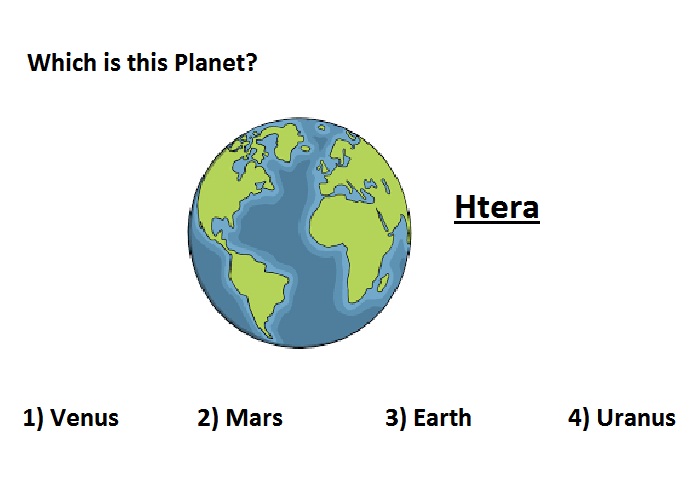 Which is this Planet?

Htera

1) Venus 2) Mars 3) Earth 4) Uranus